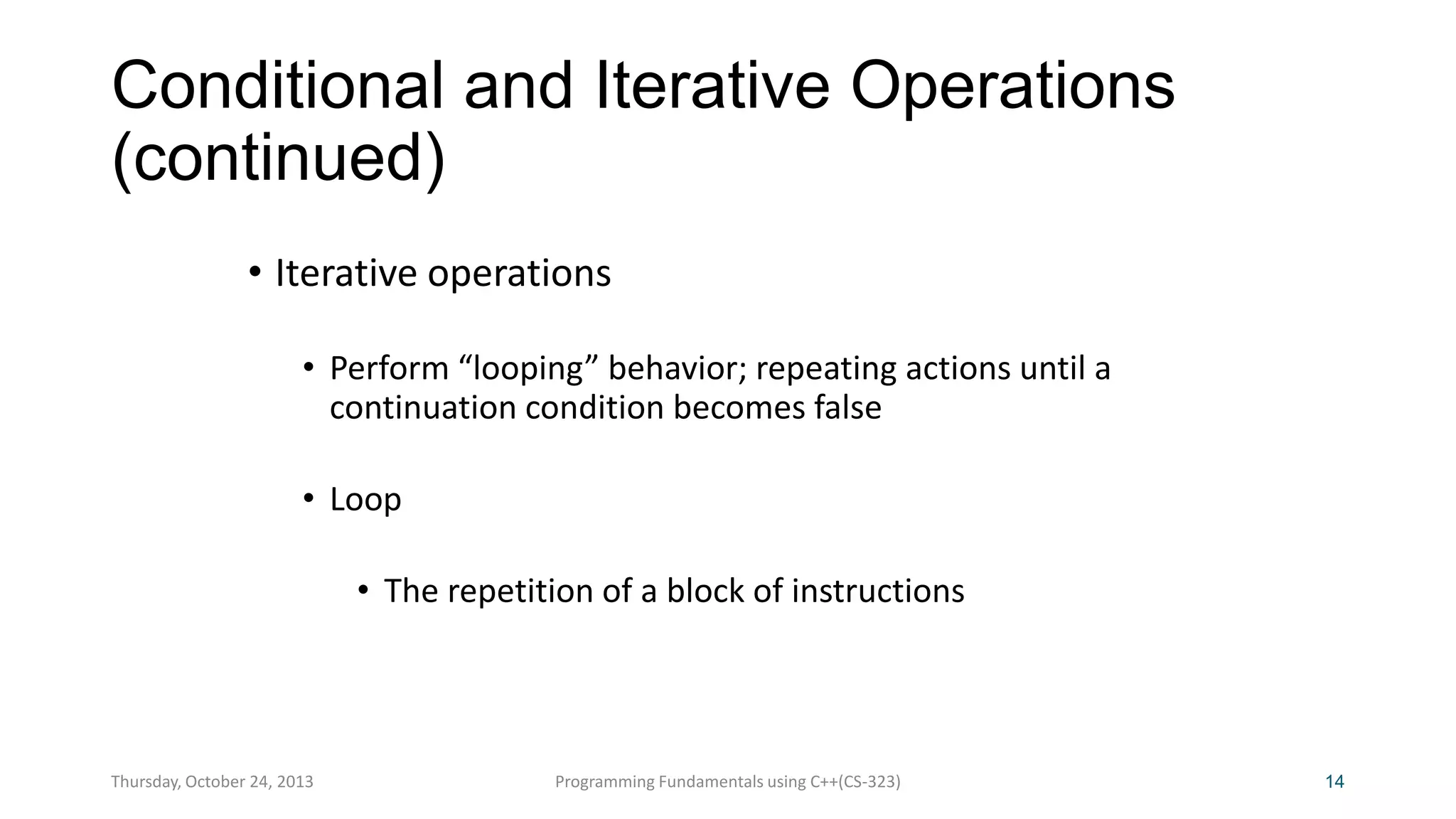 Conditional and Iterative Operations (continued)

• Iterative operations

• Perform “looping” behavior; repeating actions until a continuation condition becomes false

• Loop

• The repetition of a block of instructions

Thursday, October 24, 2013

Programming Fundamentals using C++(CS-323)

14